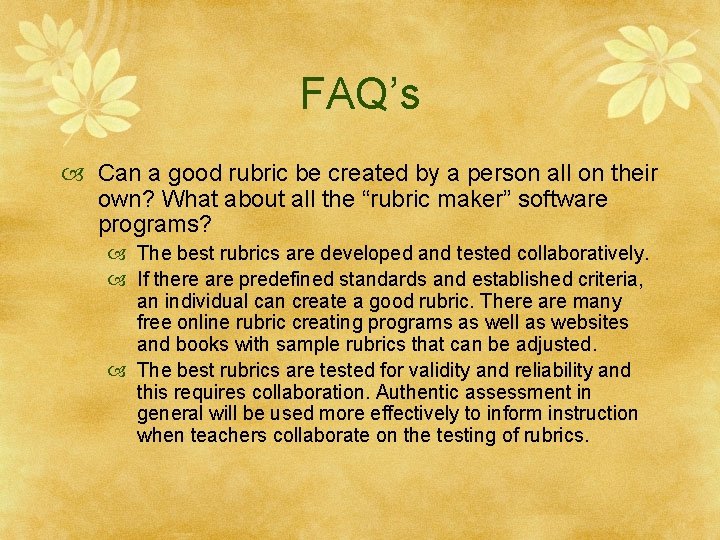 FAQ’s

Can a good rubric be created by a person all on their own? What about all the “rubric maker” software programs?

The best rubrics are developed and tested collaboratively.

If there are predefined standards and established criteria, an individual can create a good rubric. There are many free online rubric creating programs as well as websites and books with sample rubrics that can be adjusted.

The best rubrics are tested for validity and reliability and this requires collaboration. Authentic assessment in general will be used more effectively to inform instruction when teachers collaborate on the testing of rubrics.